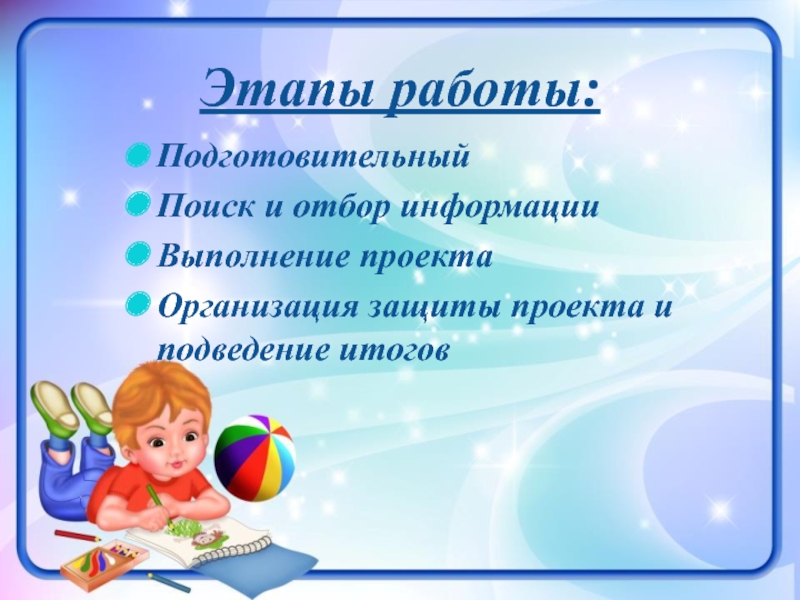 Этапы работы:

Подготовительный

Поиск и отбор информации

Выполнение проекта

Организация защиты проекта и подведение итогов